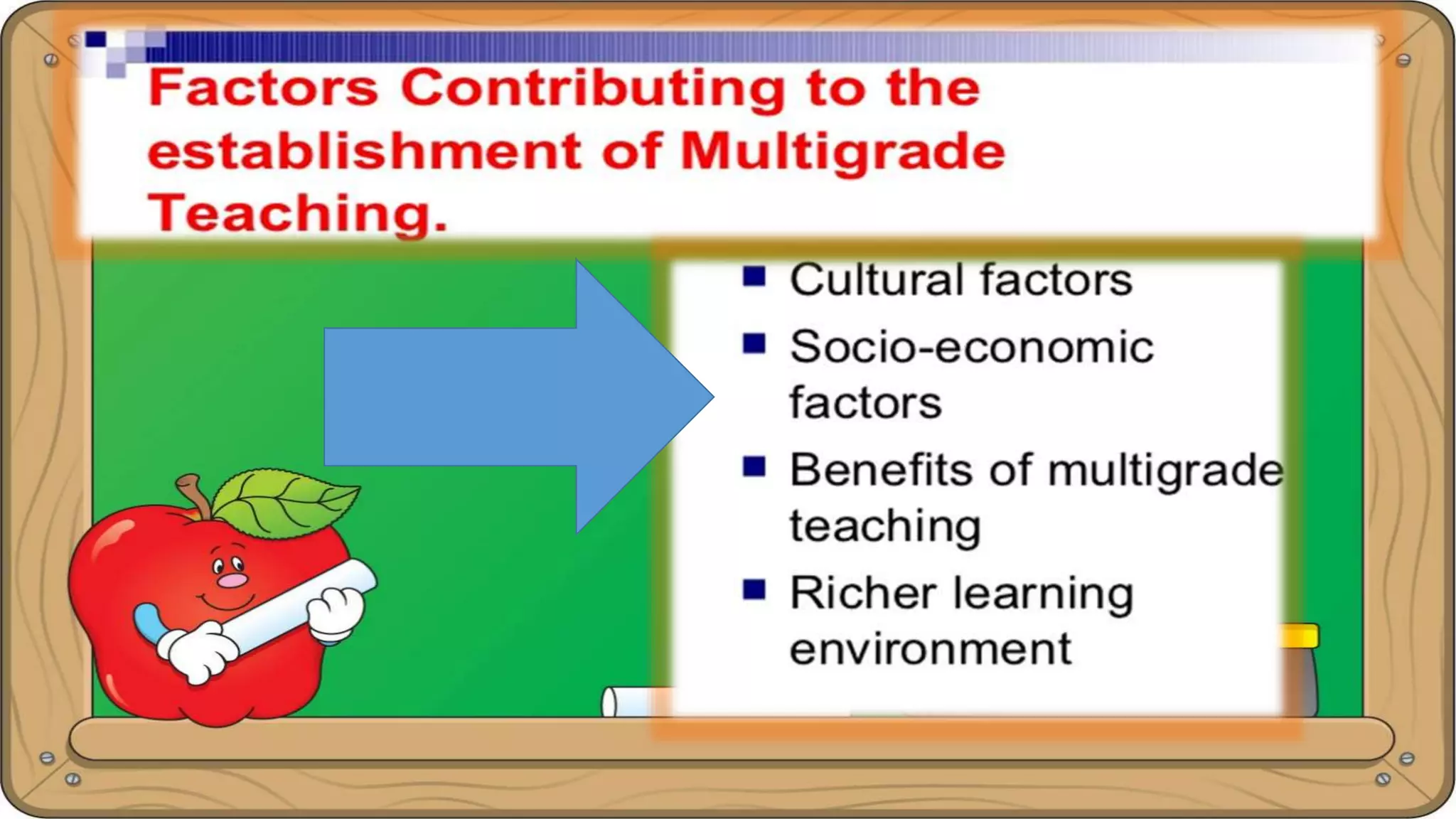 Factors Contributing to the establishment of Multigrade Teaching.

- Cultural factors
- Socio-economic factors
- Benefits of multigrade teaching
- Richer learning environment